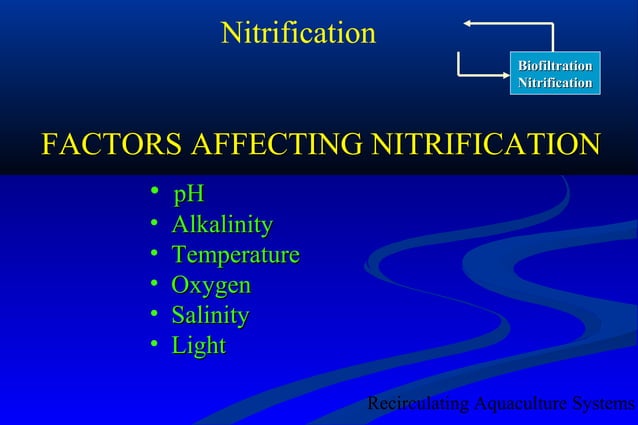 Nitrification

Biofiltration
Nitrification

FACTORS AFFECTING NITRIFICATION

• pH
• Alkalinity
• Temperature
• Oxygen
• Salinity
• Light

Recirculating Aquaculture Systems